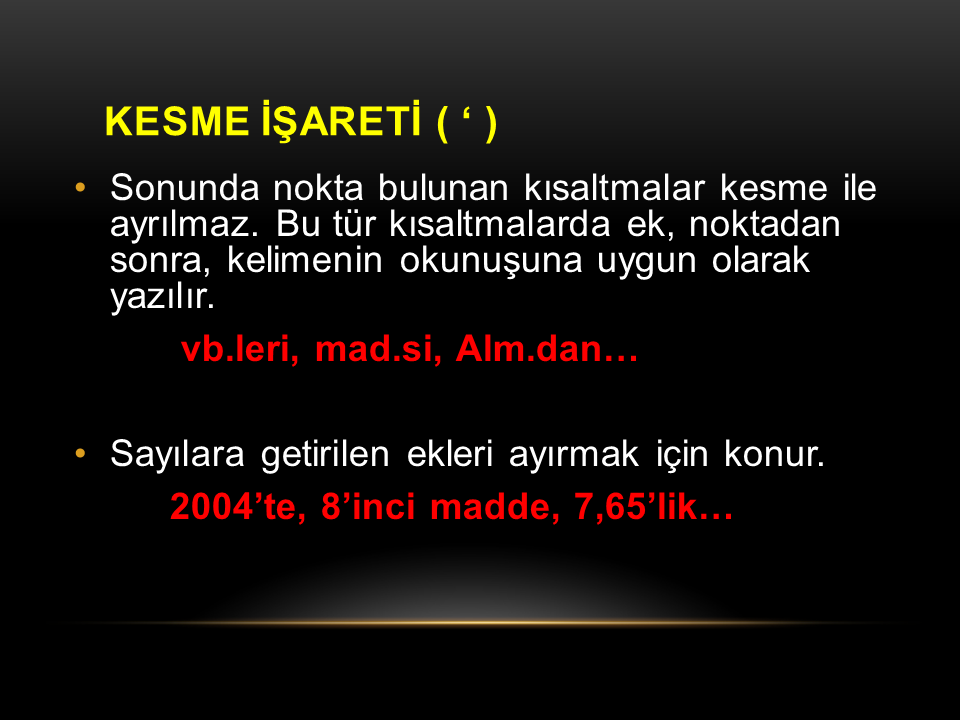 KESME İŞARETİ ( ‘ )

• Sonunda nokta bulunan kısaltmalar kesme ile ayrılmaz. Bu tür kısaltmalarda ek, noktadan sonra, kelimenin okunuşuna uygun olarak yazılır.

vb.leri, mad.si, Alm.dan…

• Sayılara getirilen ekleri ayırmak için konur.

2004’te, 8’inci madde, 7,65’lik…